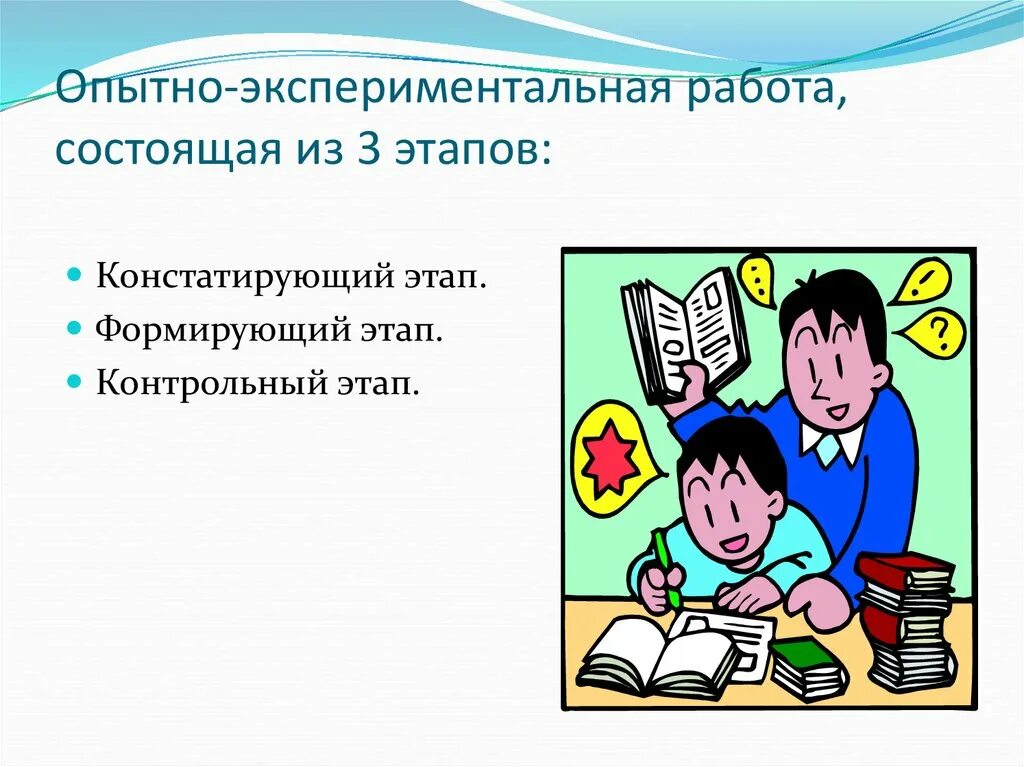 Опытно-экспериментальная работа, состоящая из 3 этапов:

Констатирующий этап.
Формирующий этап.
Контрольный этап.

!
?